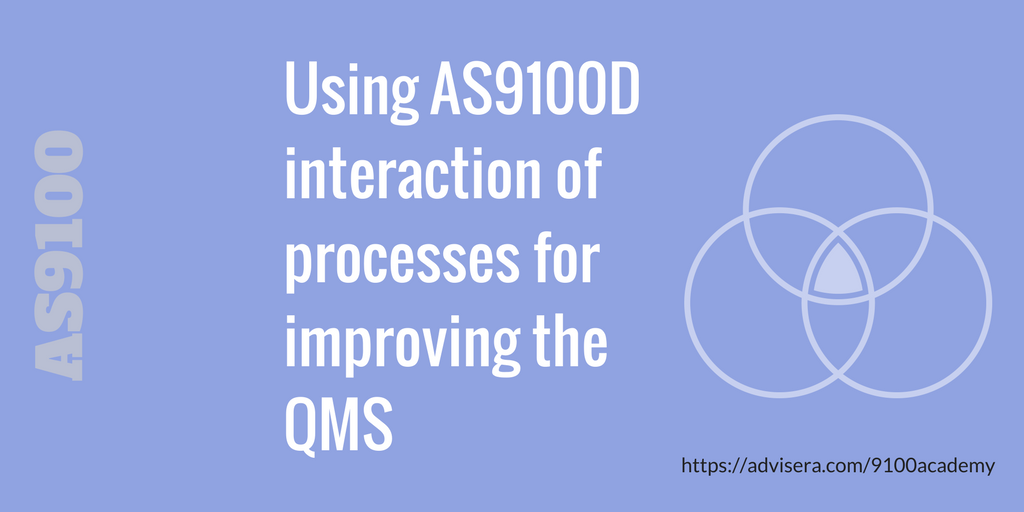 AS9100

Using AS9100D interaction of processes for improving the QMS

https://advisera.com/9100academy